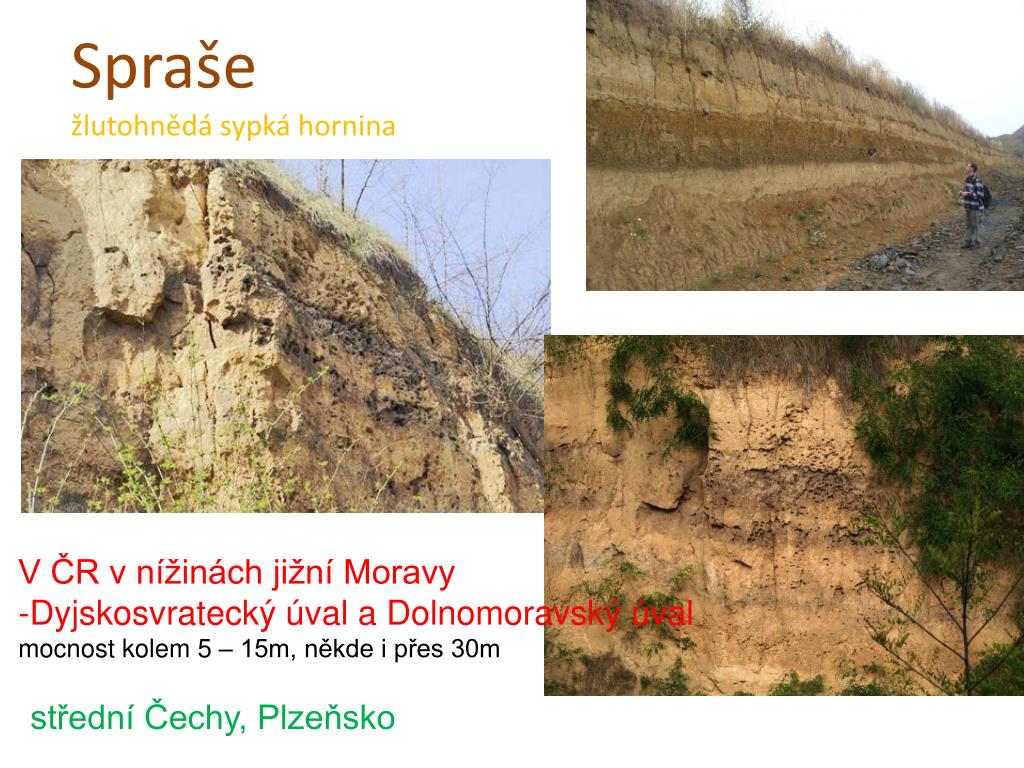 Spraše
žlutohnědá sypká hornina

V ČR v nížinách jižní Moravy
-Dyjskosvratecký úval a Dolnomoravský úval
mocnost kolem 5 – 15m, někde i přes 30m

střední Čechy, Plzeňsko